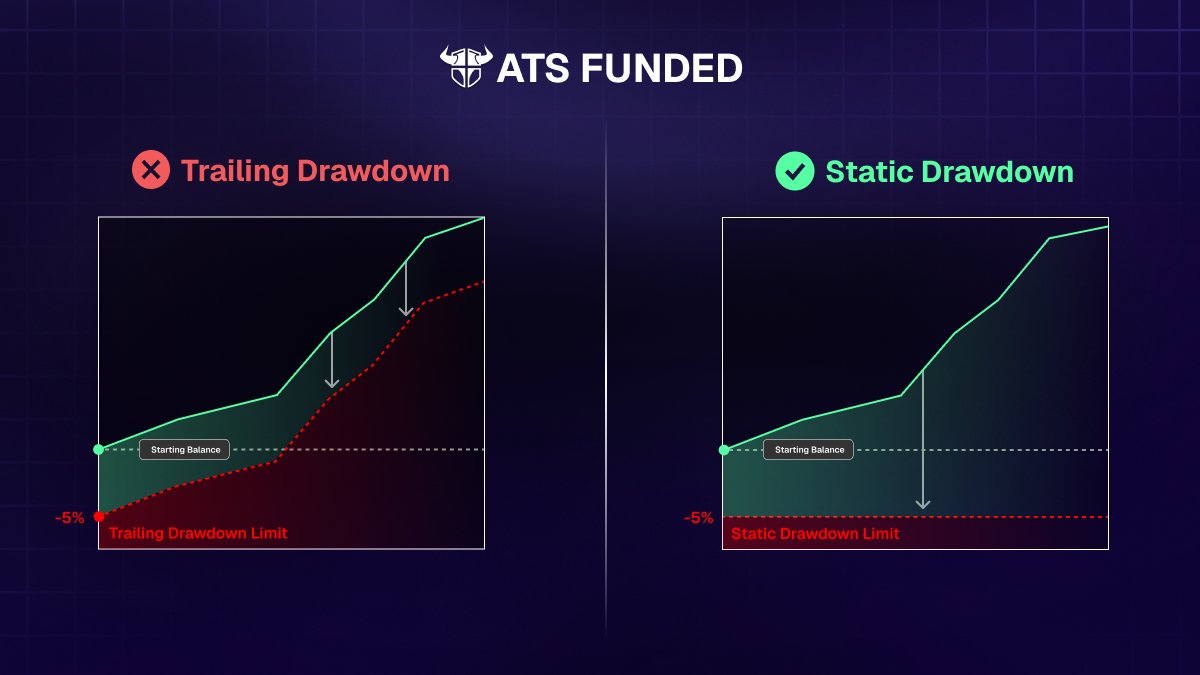 ATS FUNDED

Trailing Drawdown

Starting Balance

-5%

Trailing Drawdown Limit

Static Drawdown

Starting Balance

-5%

Static Drawdown Limit